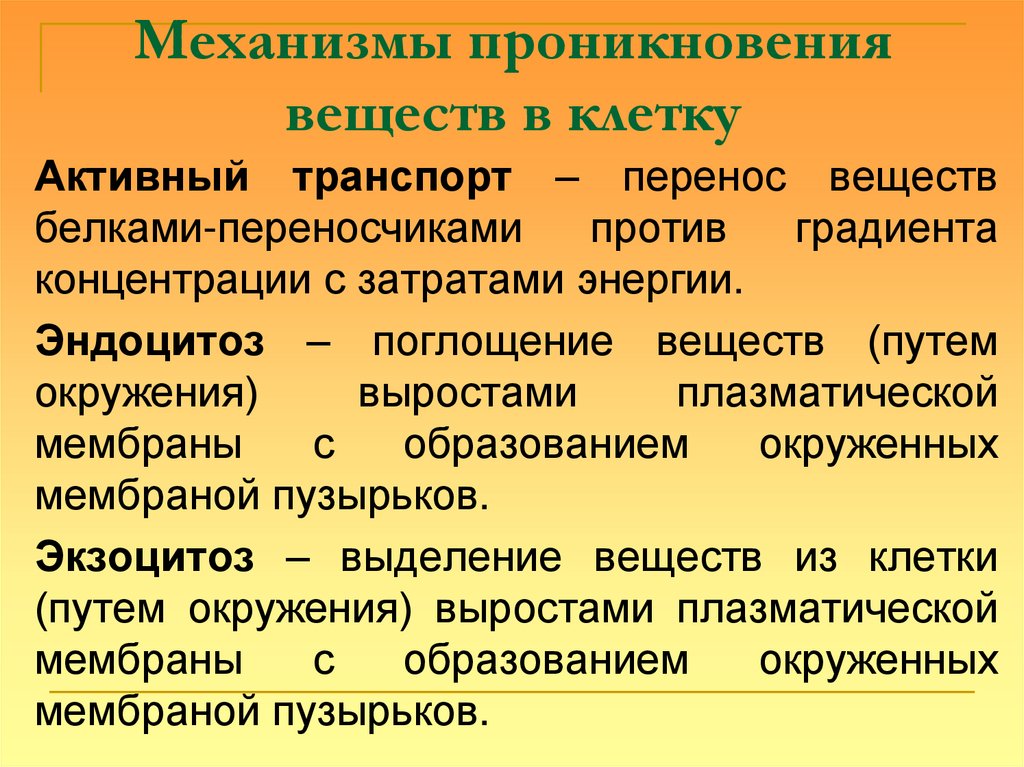 Механизмы проникновения веществ в клетку

Активный транспорт – перенос веществ белками-переносчиками против градиента концентрации с затратами энергии.

Эндоцитоз – поглощение веществ (путем окружения) выростами плазматической мембраны с образованием окруженных мембраной пузырьков.

Экзоцитоз – выделение веществ из клетки (путем окружения) выростами плазматической мембраны с образованием окруженных мембраной пузырьков.